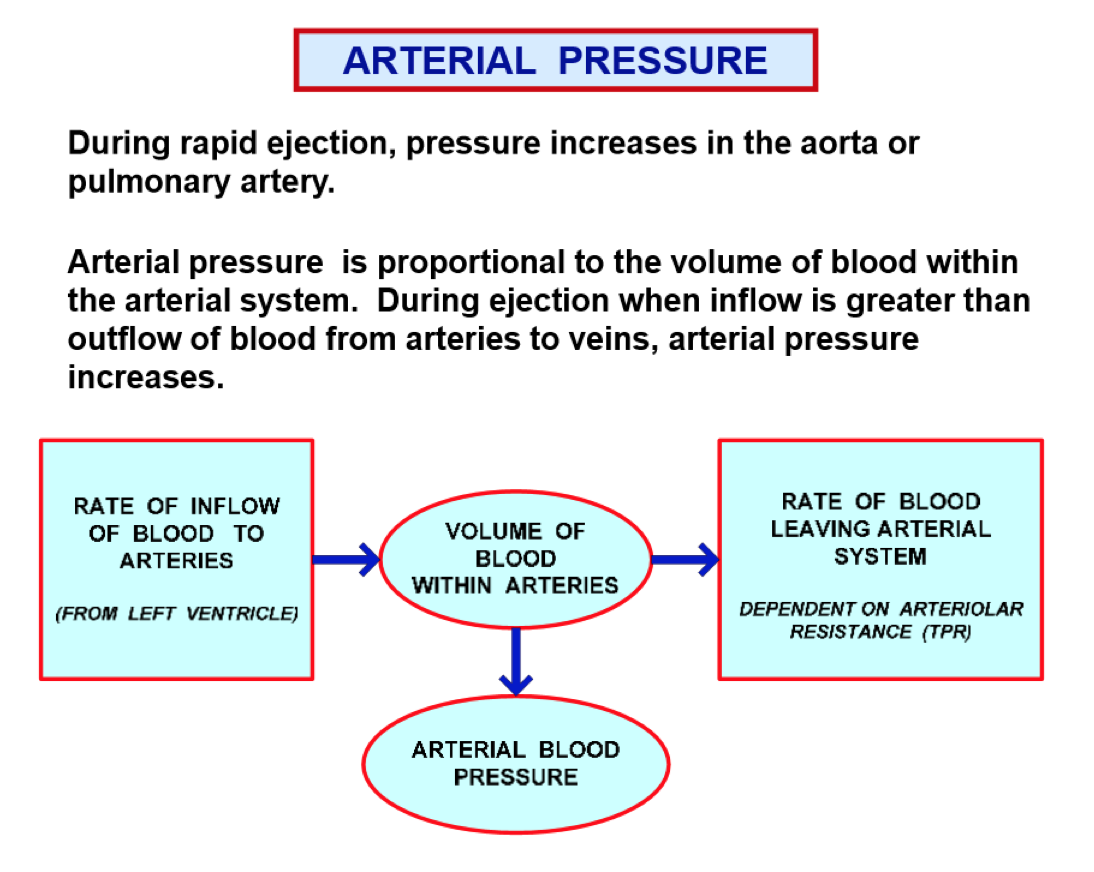 ARTERIAL PRESSURE

During rapid ejection, pressure increases in the aorta or pulmonary artery.

Arterial pressure is proportional to the volume of blood within the arterial system. During ejection when inflow is greater than outflow of blood from arteries to veins, arterial pressure increases.

RATE OF INFLOW OF BLOOD TO ARTERIES

(FROM LEFT VENTRICLE)

VOLUME OF BLOOD WITHIN ARTERIES

RATE OF BLOOD LEAVING ARTERIAL SYSTEM

DEPENDENT ON ARTERIOLAR RESISTANCE (TPR)

ARTERIAL BLOOD PRESSURE